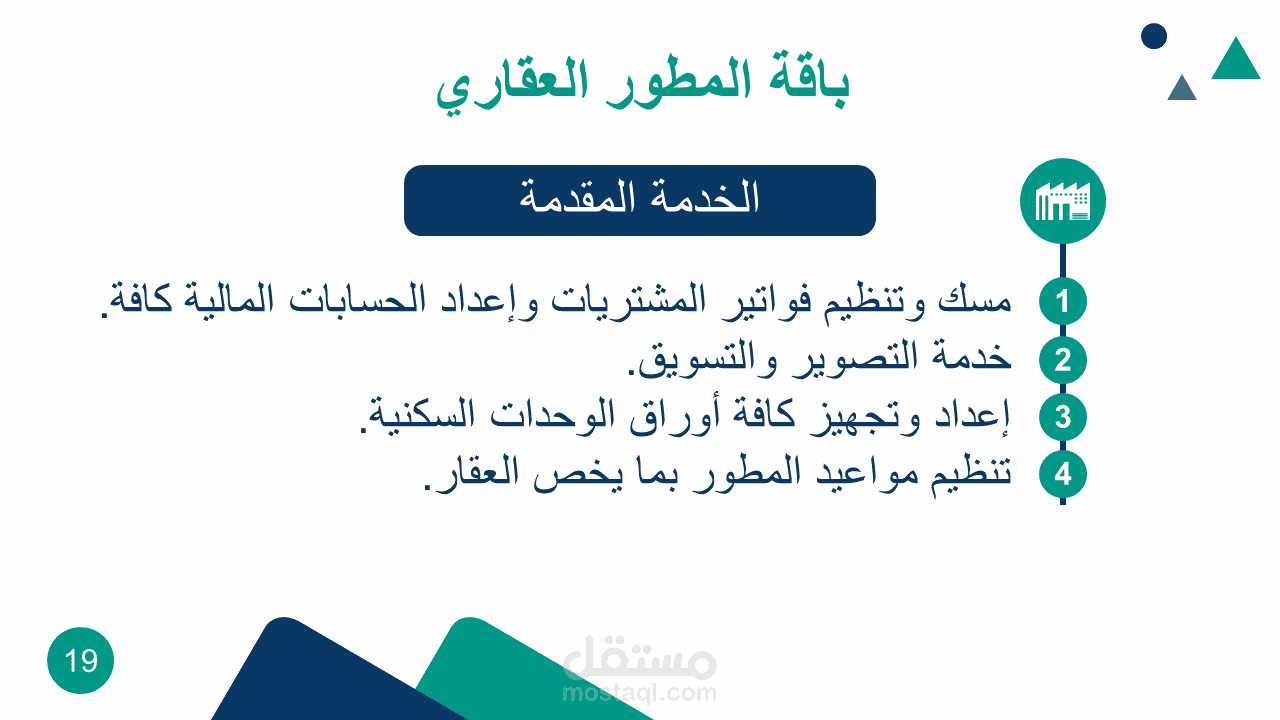 باقة المطور العقاري

الخدمة المقدمة

1 مسك وتنظيم فواتير المشتريات وإعداد الحسابات المالية كافة.
2 خدمة التصوير والتسويق.
3 إعداد وتجهيز كافة أوراق الوحدات السكنية.
4 تنظيم مواعيد المطور بما يخص العقار.

19

مستقل
mostaql.com